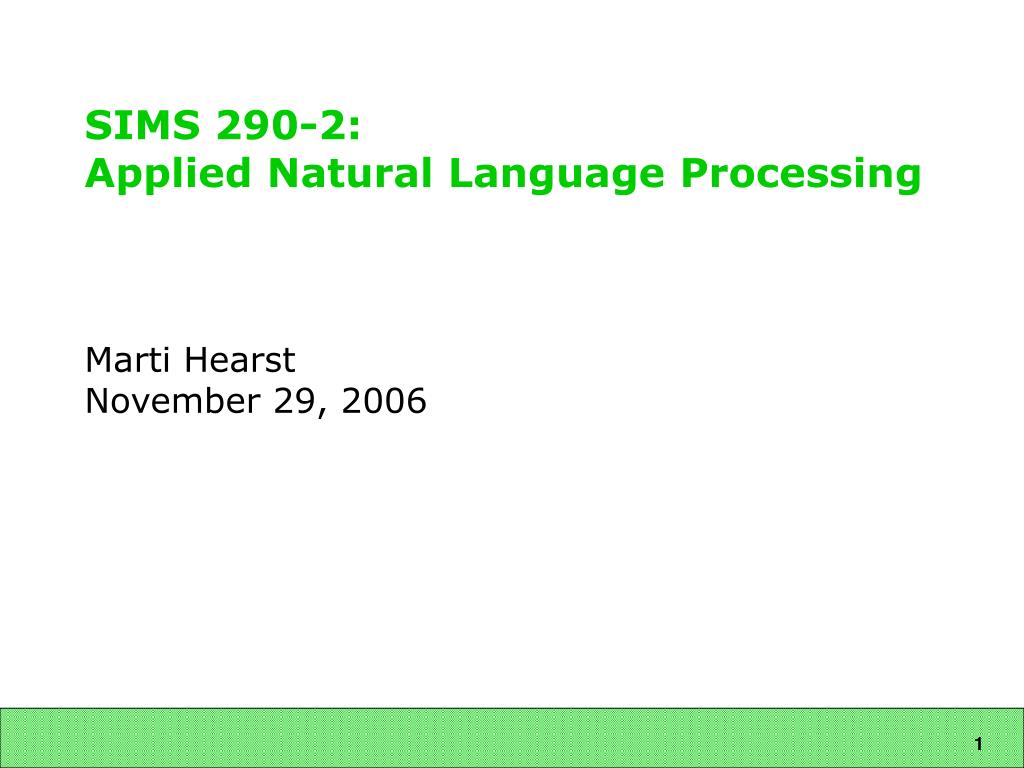 SIMS 290-2:
Applied Natural Language Processing

Marti Hearst
November 29, 2006

1